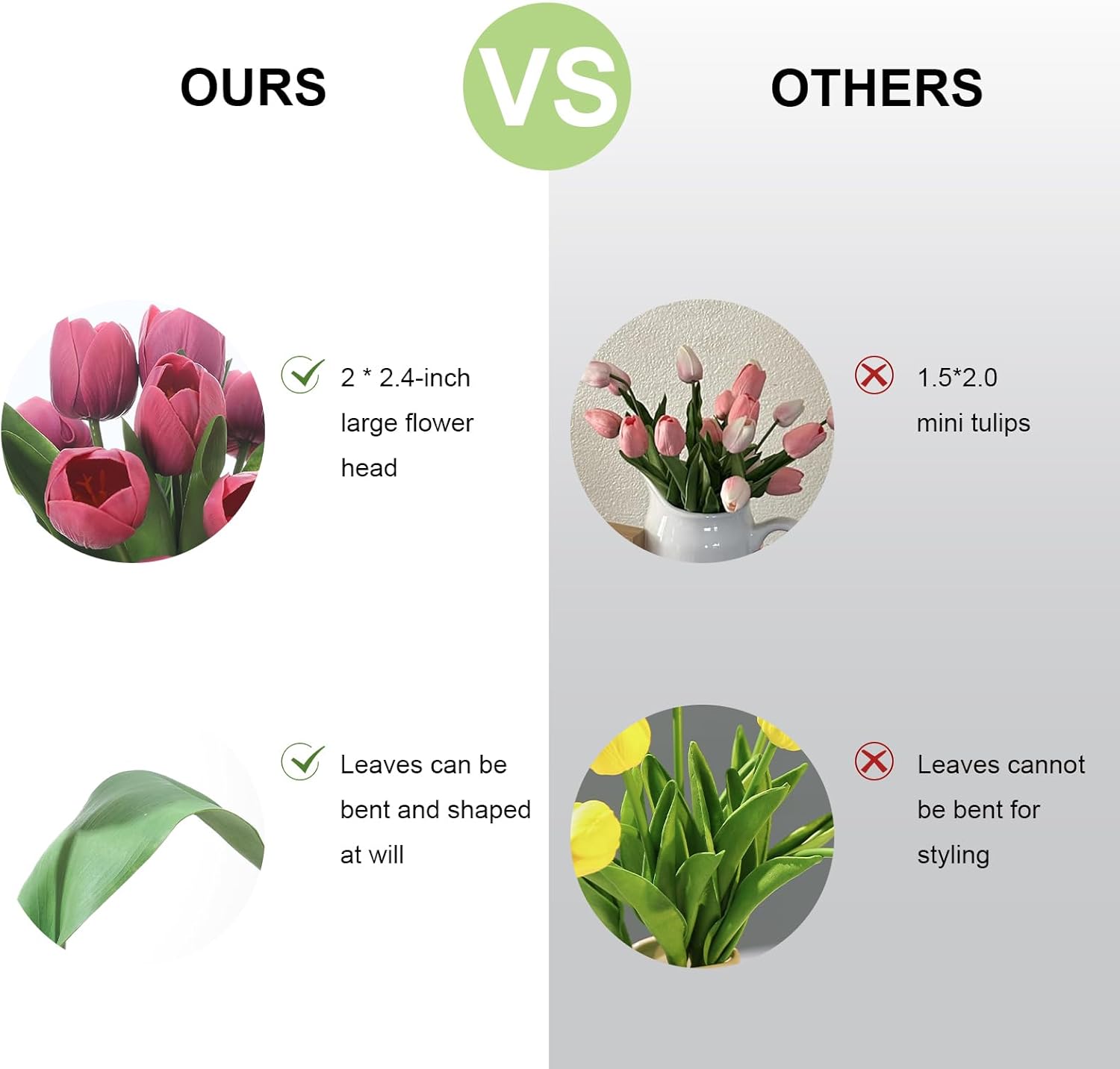 OURS

VS

OTHERS

2 * 2.4-inch large flower head

1.5*2.0 mini tulips

Leaves can be bent and shaped at will

Leaves cannot be bent for styling